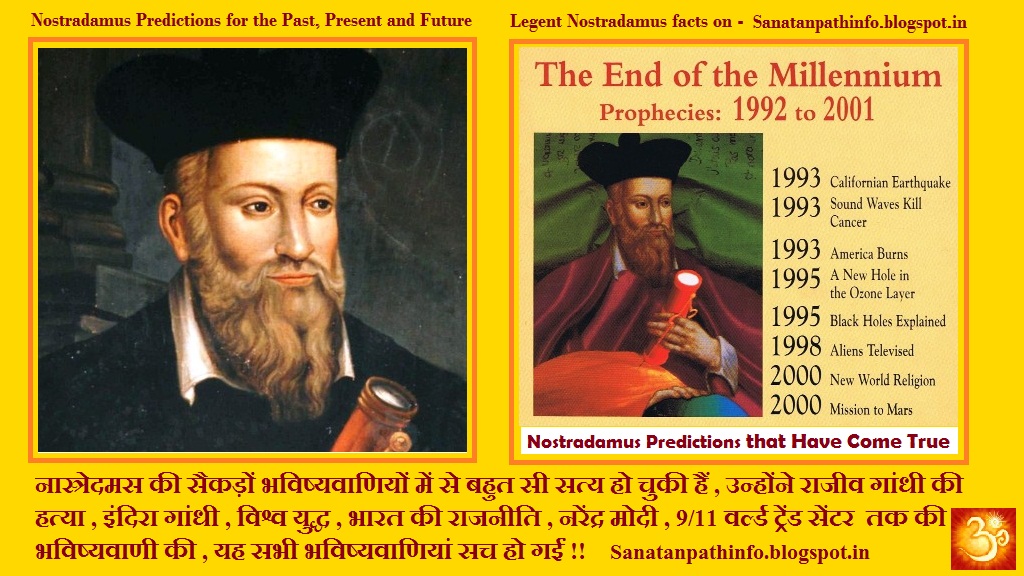 Nostradamus Predictions for the Past, Present and Future

Legent Nostradamus facts on - Sanatanpathinfo.blogspot.in

The End of the Millennium
Prophecies: 1992 to 2001

1993 Californian Earthquake
1993 Sound Waves Kill Cancer
1993 America Burns
1995 A New Hole in the Ozone Layer
1995 Black Holes Explained
1998 Aliens Televised
2000 New World Religion
2000 Mission to Mars

Nostradamus Predictions that Have Come True

नास्त्रेदमस की सैकड़ों भविष्यवाणियों में से बहुत सी सत्य हो चुकी हैं , उन्होंने राजीव गांधी की हत्या , इंदिरा गांधी , विश्व युद्ध , भारत की राजनीति , नरेंद्र मोदी , 9/11 वर्ल्ड ट्रेंड सेंटर तक की भविष्यवाणी की , यह सभी भविष्यवाणियां सच हो गई !! Sanatanpathinfo.blogspot.in

ॐ